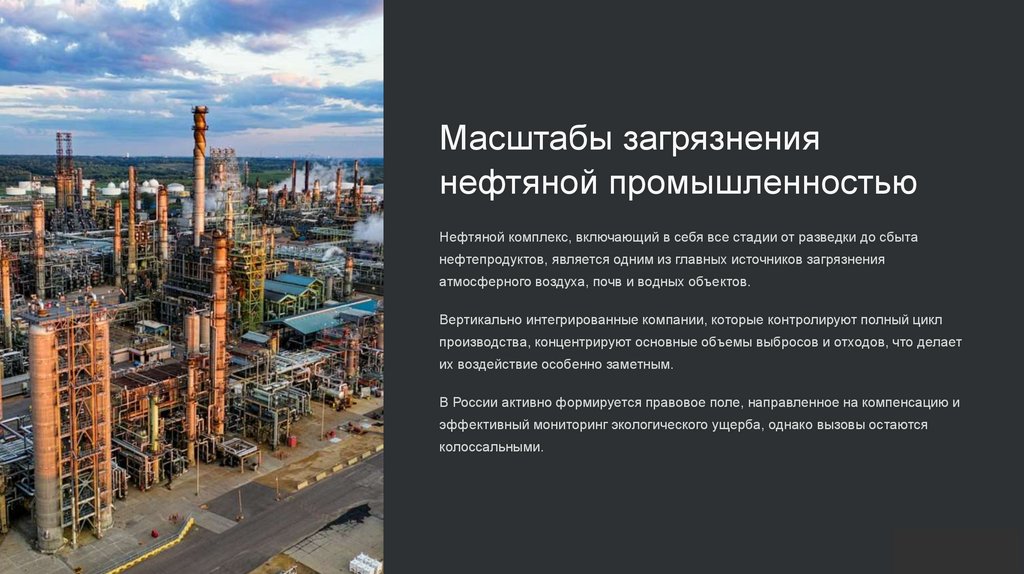 Масштабы загрязнения нефтяной промышленностью

Нефтяной комплекс, включающий в себя все стадии от разведки до сбыта нефтепродуктов, является одним из главных источников загрязнения атмосферного воздуха, почв и водных объектов.

Вертикально интегрированные компании, которые контролируют полный цикл производства, концентрируют основные объемы выбросов и отходов, что делает их воздействие особенно заметным.

В России активно формируется правовое поле, направленное на компенсацию и эффективный мониторинг экологического ущерба, однако вызовы остаются колоссальными.